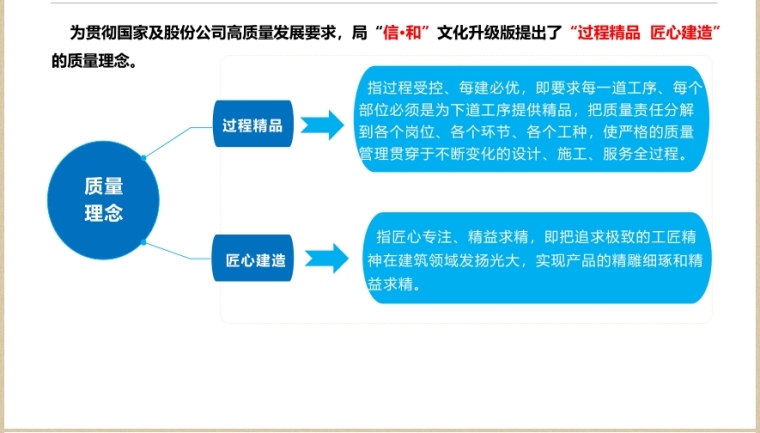 为贯彻国家及股份公司高质量发展要求，局“信•和”文化升级版提出了“过程精品 匠心建造”的质量理念。

质量理念

过程精品

指过程受控、每建必优，即要求每一道工序、每个部位必须是为下道工序提供精品，把质量责任分解到各个岗位、各个环节、各个工种，使严格的质量管理贯穿于不断变化的设计、施工、服务全过程。

匠心建造

指匠心专注、精益求精，即把追求极致的工匠精神在建筑领域发扬光大，实现产品的精雕细琢和精益求精。